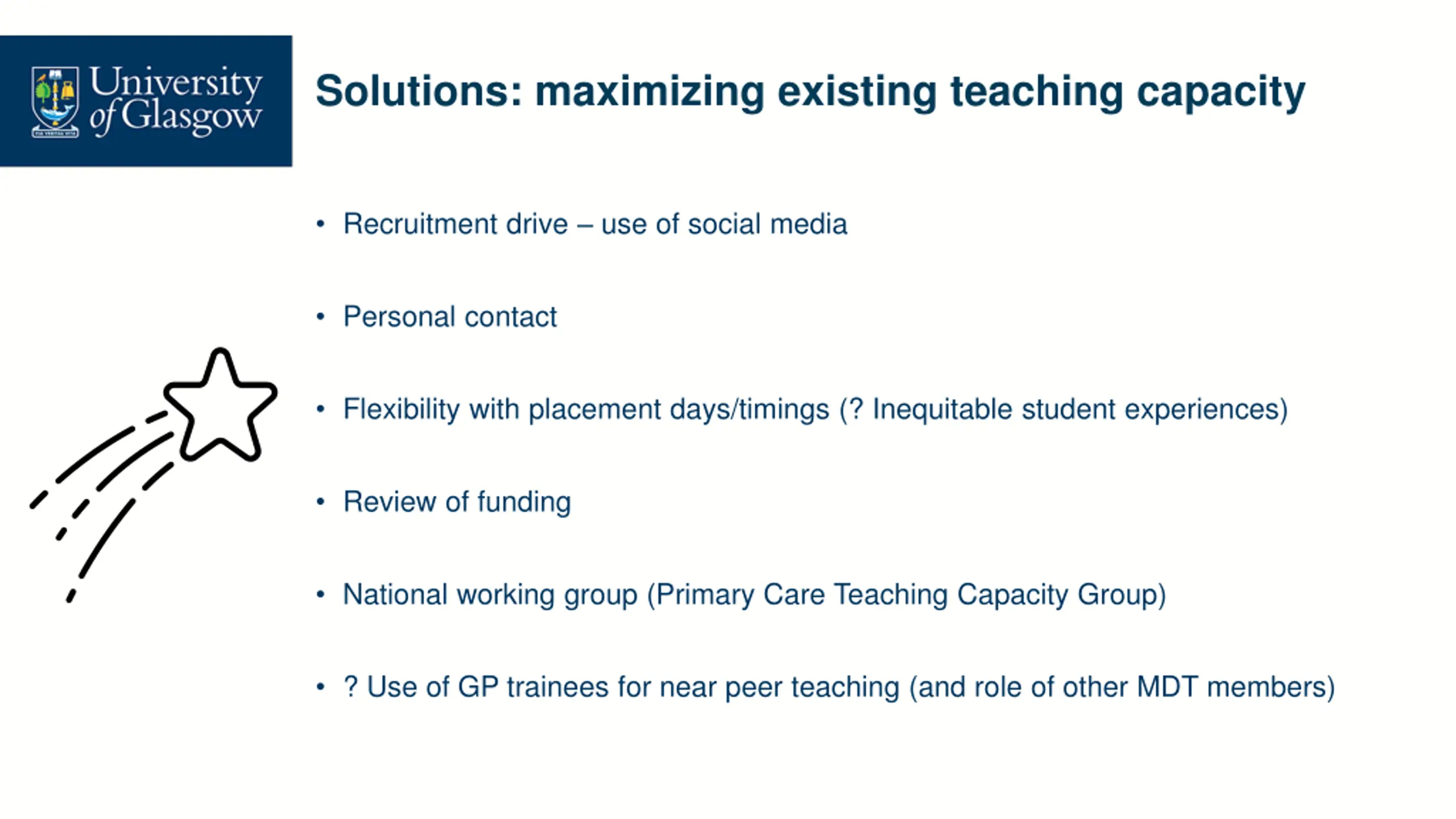 University of Glasgow

Solutions: maximizing existing teaching capacity

• Recruitment drive – use of social media

• Personal contact

• Flexibility with placement days/timings (? Inequitable student experiences)

• Review of funding

• National working group (Primary Care Teaching Capacity Group)

• ? Use of GP trainees for near peer teaching (and role of other MDT members)